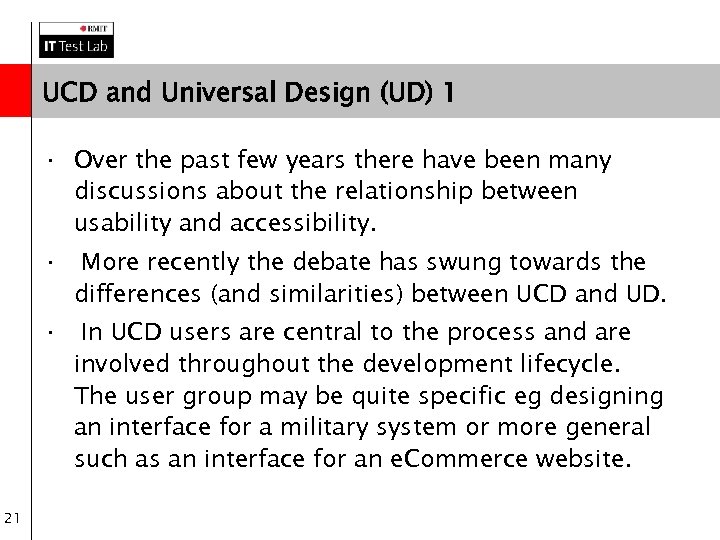 RMIT
IT Test Lab

UCD and Universal Design (UD) 1

• Over the past few years there have been many discussions about the relationship between usability and accessibility.

• More recently the debate has swung towards the differences (and similarities) between UCD and UD.

• In UCD users are central to the process and are involved throughout the development lifecycle. The user group may be quite specific eg designing an interface for a military system or more general such as an interface for an eCommerce website.

21